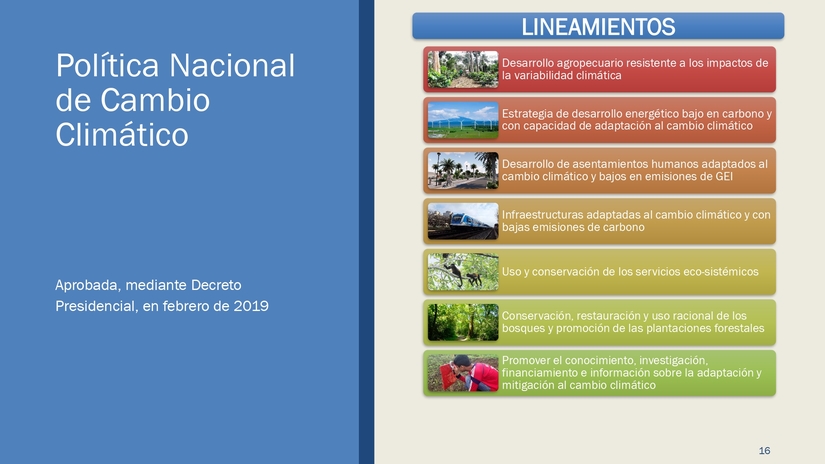 Política Nacional de Cambio Climático

Aprobada, mediante Decreto Presidencial, en febrero de 2019

LINEAMIENTOS

Desarrollo agropecuario resistente a los impactos de la variabilidad climática

Estrategia de desarrollo energético bajo en carbono y con capacidad de adaptación al cambio climático

Desarrollo de asentamientos humanos adaptados al cambio climático y bajos en emisiones de GEI

Infraestructuras adaptadas al cambio climático y con bajas emisiones de carbono

Uso y conservación de los servicios eco-sistémicos

Conservación, restauración y uso racional de los bosques y promoción de las plantaciones forestales

Promover el conocimiento, investigación, financiamiento e información sobre la adaptación y mitigación al cambio climático

16